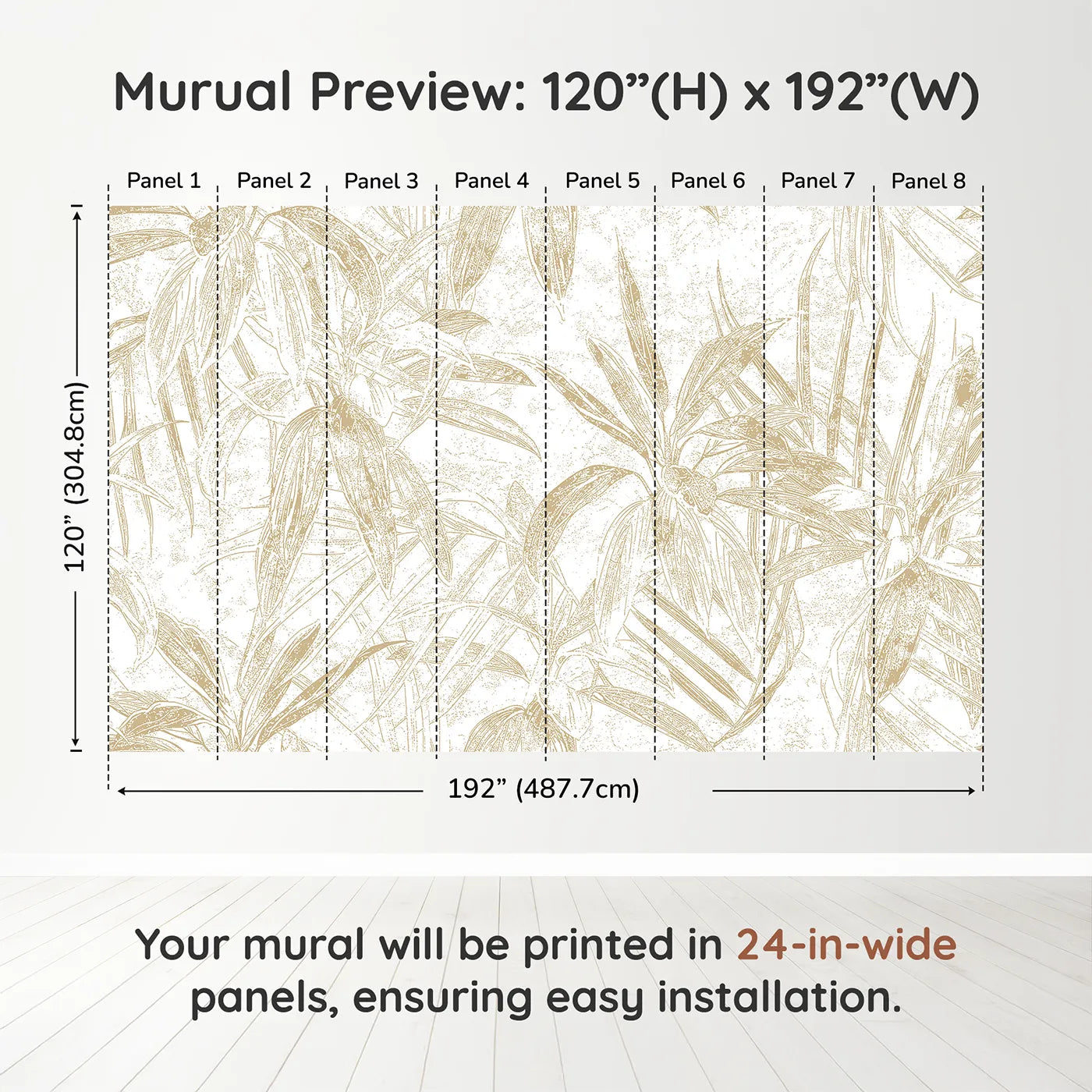 Murual Preview: 120”(H) x 192”(W)

Panel 1 Panel 2 Panel 3 Panel 4 Panel 5 Panel 6 Panel 7 Panel 8

120” (304.8cm)

192” (487.7cm)

Your mural will be printed in 24-in-wide panels, ensuring easy installation.